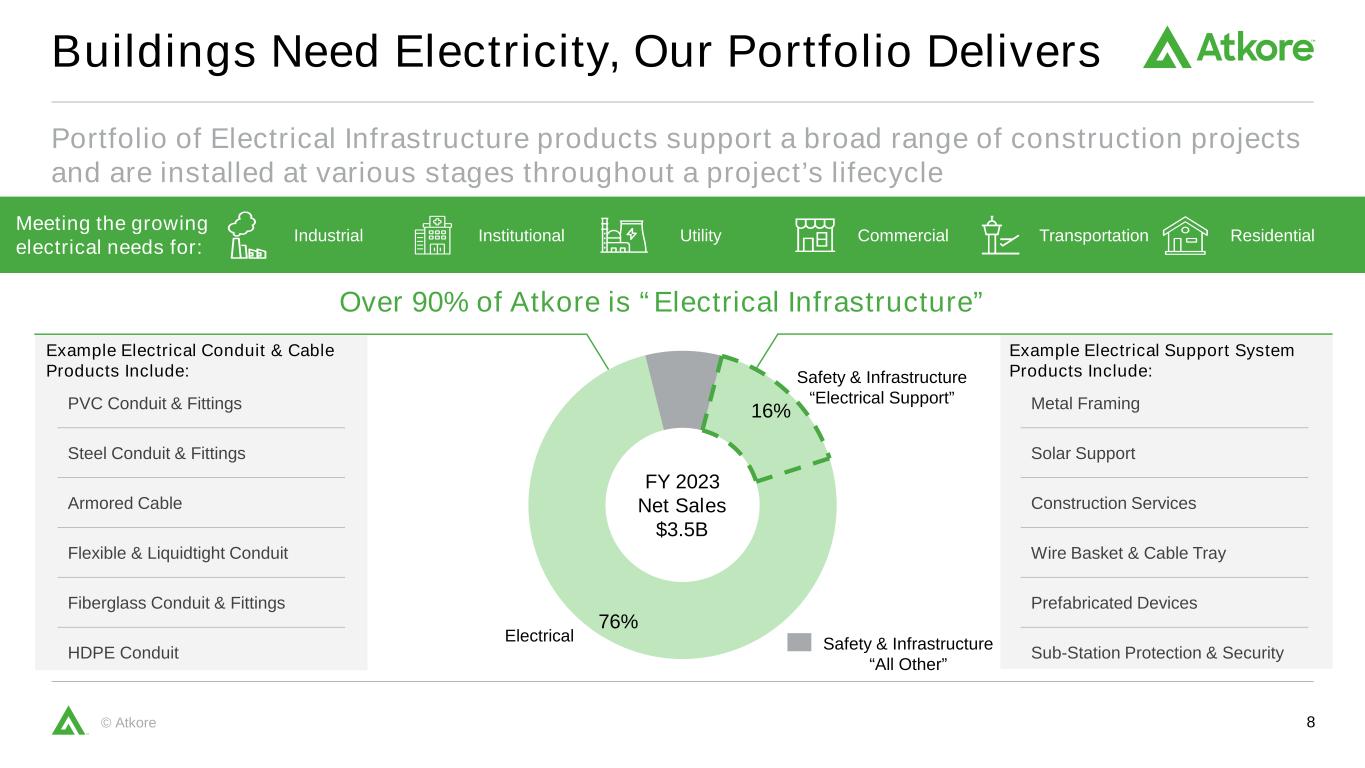 Buildings Need Electricity, Our Portfolio Delivers

Atkore

Portfolio of Electrical Infrastructure products support a broad range of construction projects and are installed at various stages throughout a project's lifecycle

Meeting the growing electrical needs for: Industrial Institutional Utility Commercial Transportation Residential

Over 90% of Atkore is "Electrical Infrastructure"

Example Electrical Conduit & Cable Products Include:

PVC Conduit & Fittings

Steel Conduit & Fittings

Armored Cable

Flexible & Liquidtight Conduit

Fiberglass Conduit & Fittings

HDPE Conduit

Safety & Infrastructure "Electrical Support"

16%

FY 2023 Net Sales $3.5B

76%

Electrical

Safety & Infrastructure "All Other"

Example Electrical Support System Products Include:

Metal Framing

Solar Support

Construction Services

Wire Basket & Cable Tray

Prefabricated Devices

Sub-Station Protection & Security

© Atkore

8